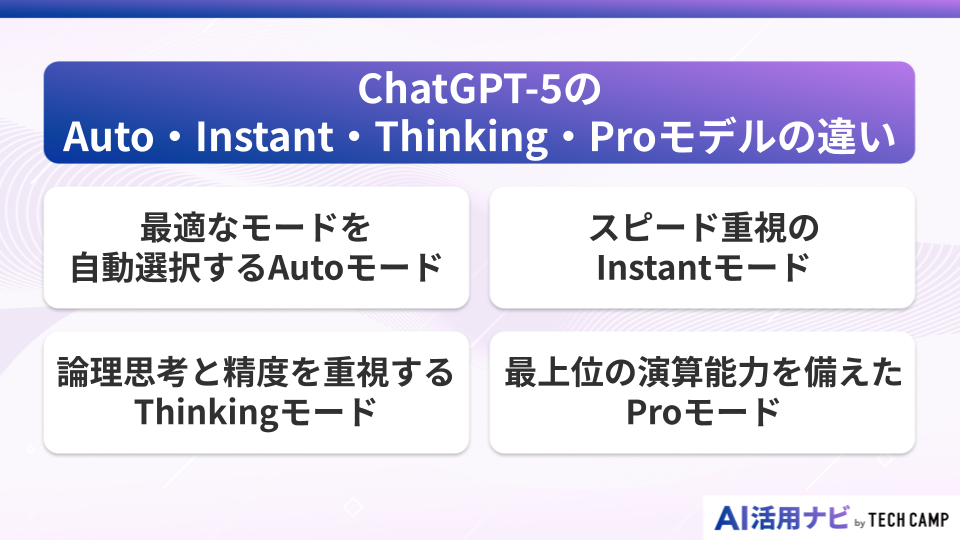 ChatGPT-5の
Auto・Instant・Thinking・Proモデルの違い

最適なモードを
自動選択するAutoモード

スピード重視の
Instantモード

論理思考と精度を重視する
Thinkingモード

最上位の演算能力を備えた
Proモード

AI活用ナビ by TECH CAMP